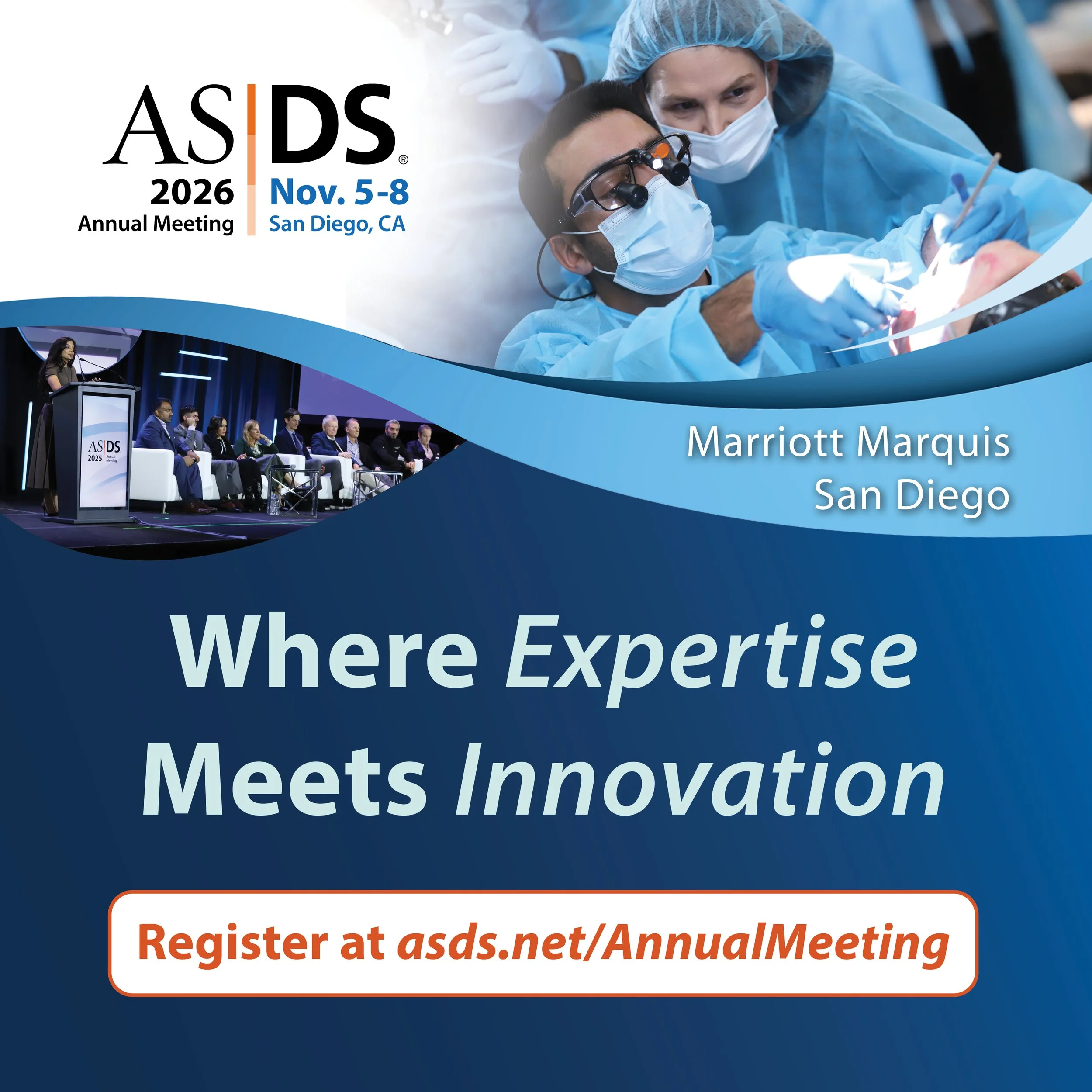 AS|DS®
2026
Annual Meeting
Nov. 5-8
San Diego, CA

AS|DS
2025 Annual Meeting

Marriott Marquis
San Diego

Where Expertise Meets Innovation

Register at asds.net/AnnualMeeting